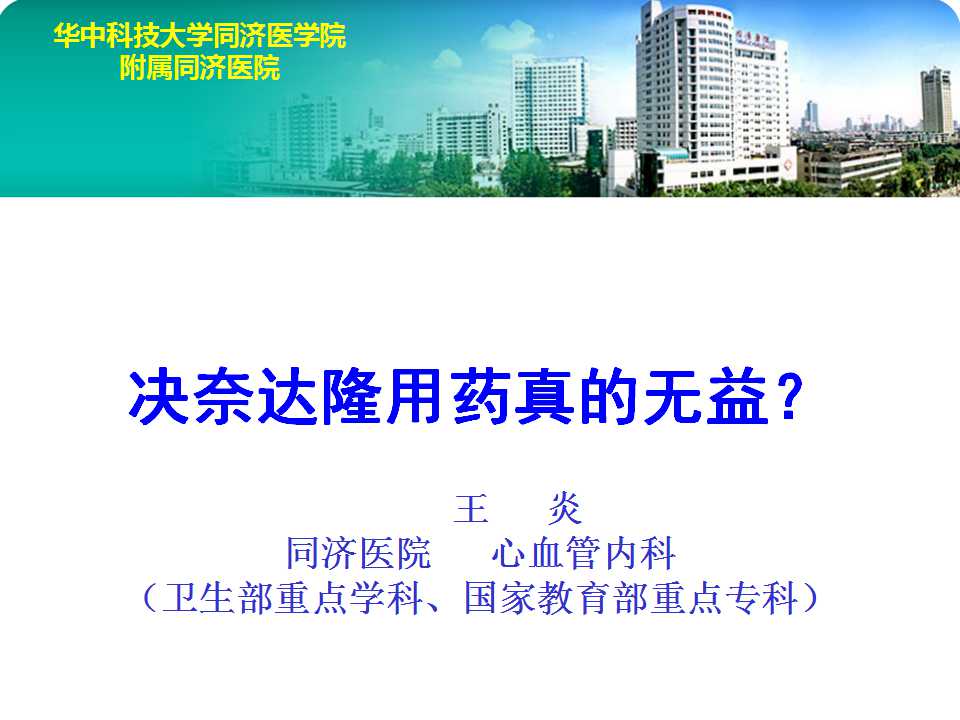 华中科技大学同济医学院
附属同济医院

决奈达隆用药真的无益？

王　炎
同济医院　心血管内科
（卫生部重点学科、国家教育部重点专科）